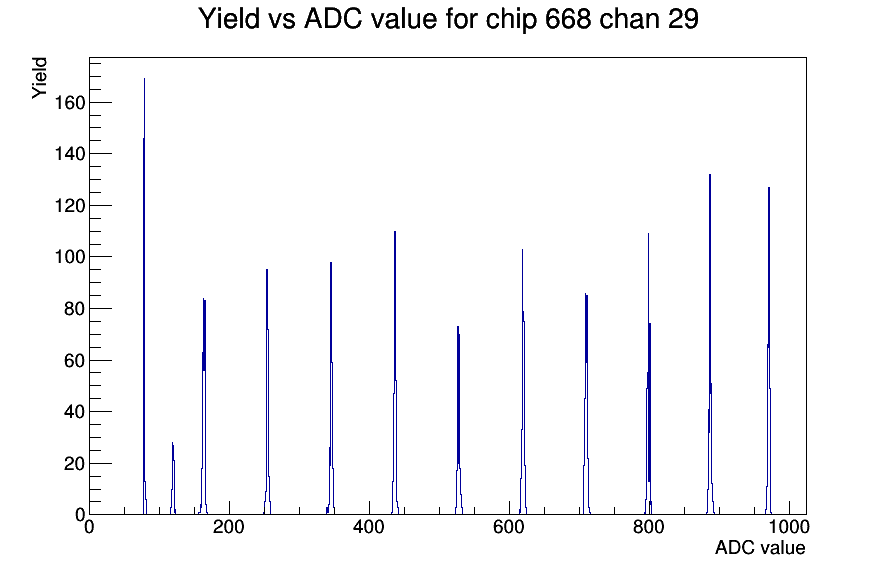 Yield vs ADC value for chip 668 chan 29

Yield

160
140
120
100
80
60
40
20
0

0
200
400
600
800
1000

ADC value